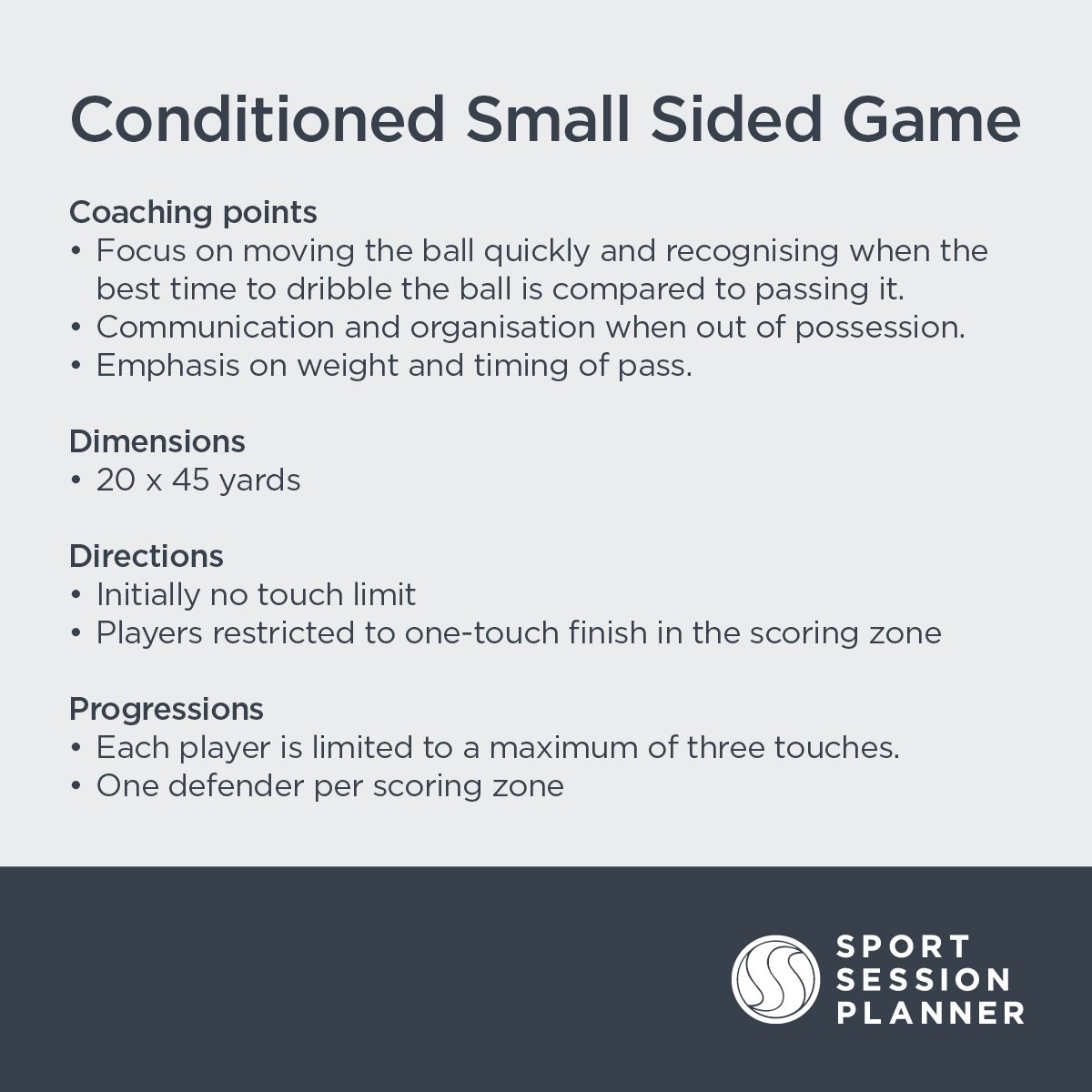 Conditioned Small Sided Game

Coaching points
• Focus on moving the ball quickly and recognising when the best time to dribble the ball is compared to passing it.
• Communication and organisation when out of possession.
• Emphasis on weight and timing of pass.

Dimensions
• 20 x 45 yards

Directions
• Initially no touch limit
• Players restricted to one-touch finish in the scoring zone

Progressions
• Each player is limited to a maximum of three touches.
• One defender per scoring zone

SPORT
SESSION
PLANNER